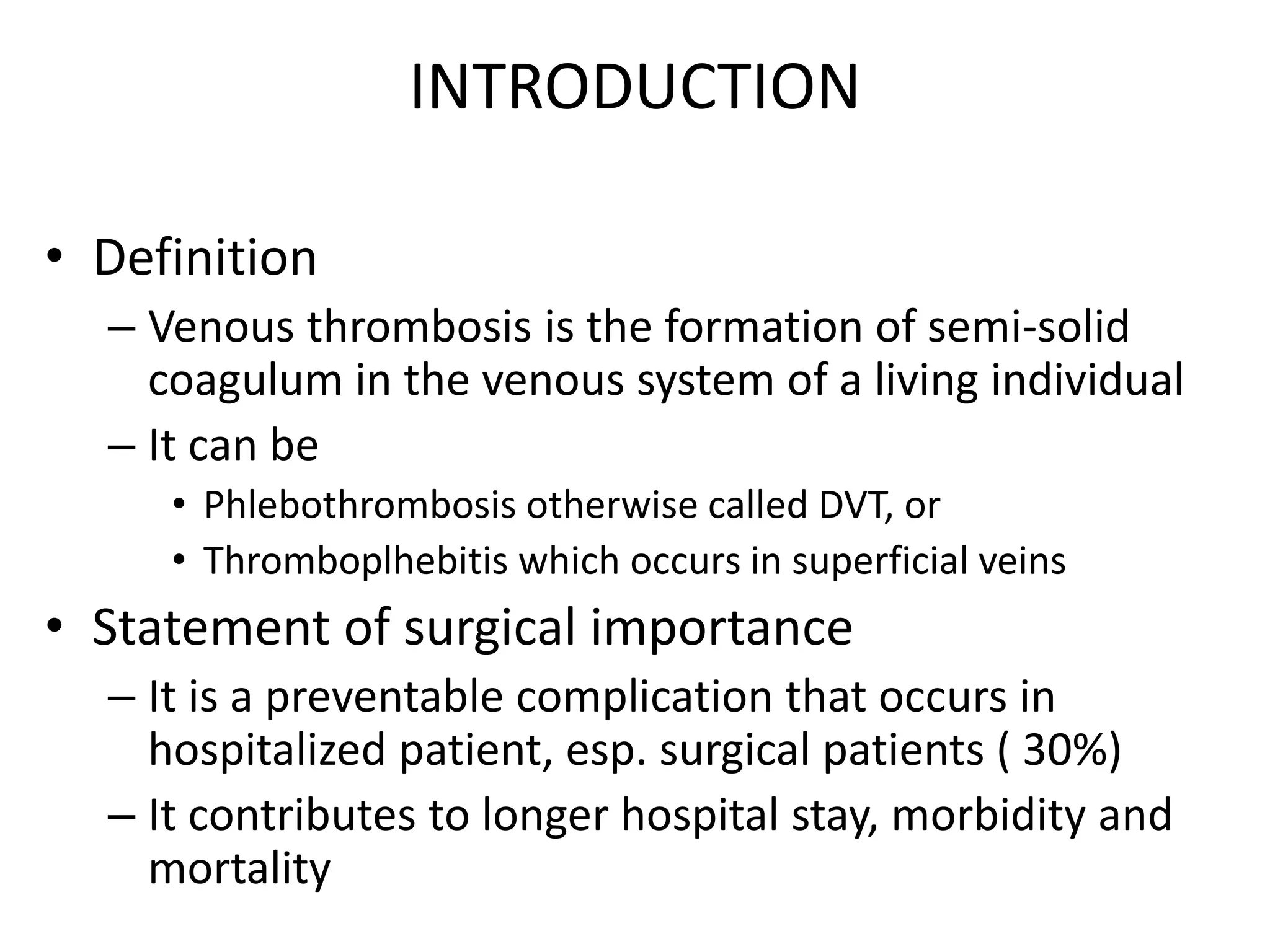 INTRODUCTION

• Definition
– Venous thrombosis is the formation of semi-solid coagulum in the venous system of a living individual
– It can be
• Phlebothrombosis otherwise called DVT, or
• Thromboplhebitis which occurs in superficial veins

• Statement of surgical importance
– It is a preventable complication that occurs in hospitalized patient, esp. surgical patients ( 30%)
– It contributes to longer hospital stay, morbidity and mortality